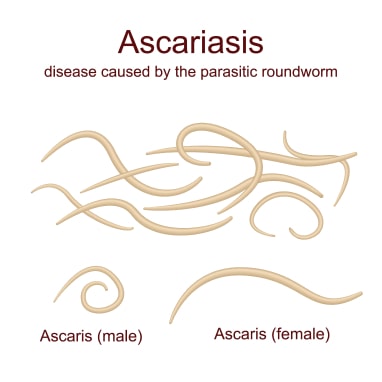 Ascariasis

disease caused by the parasitic roundworm

Ascaris (male)

Ascaris (female)